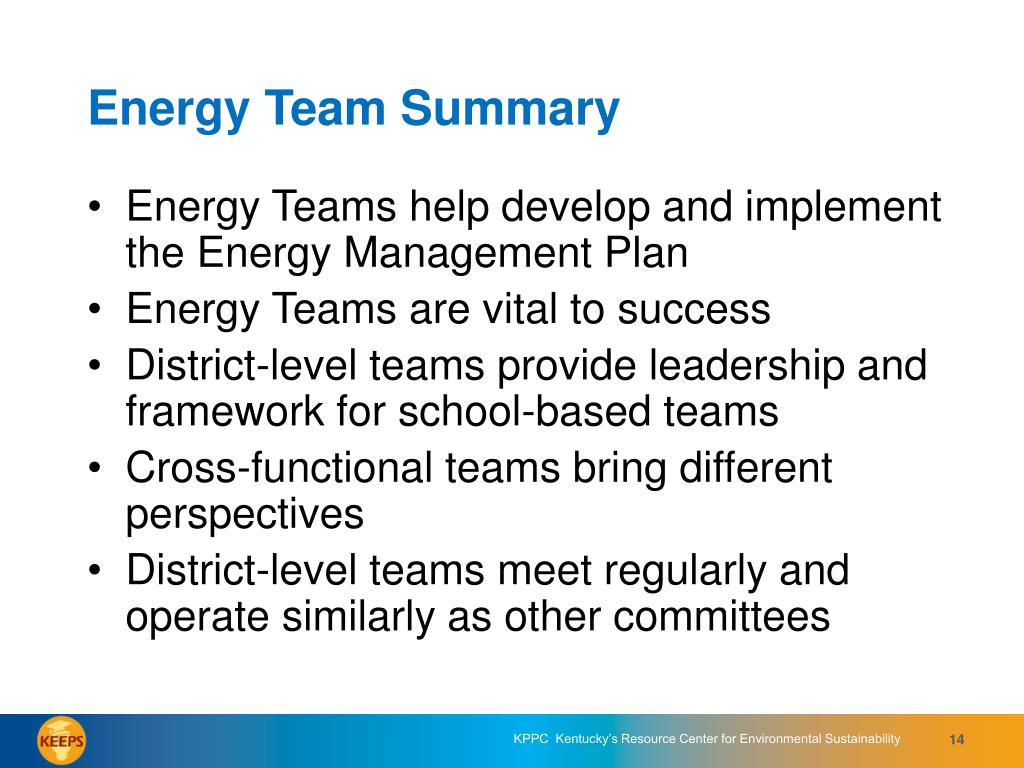 Energy Team Summary

• Energy Teams help develop and implement the Energy Management Plan
• Energy Teams are vital to success
• District-level teams provide leadership and framework for school-based teams
• Cross-functional teams bring different perspectives
• District-level teams meet regularly and operate similarly as other committees

KEEPS

KPPC Kentucky's Resource Center for Environmental Sustainability 14